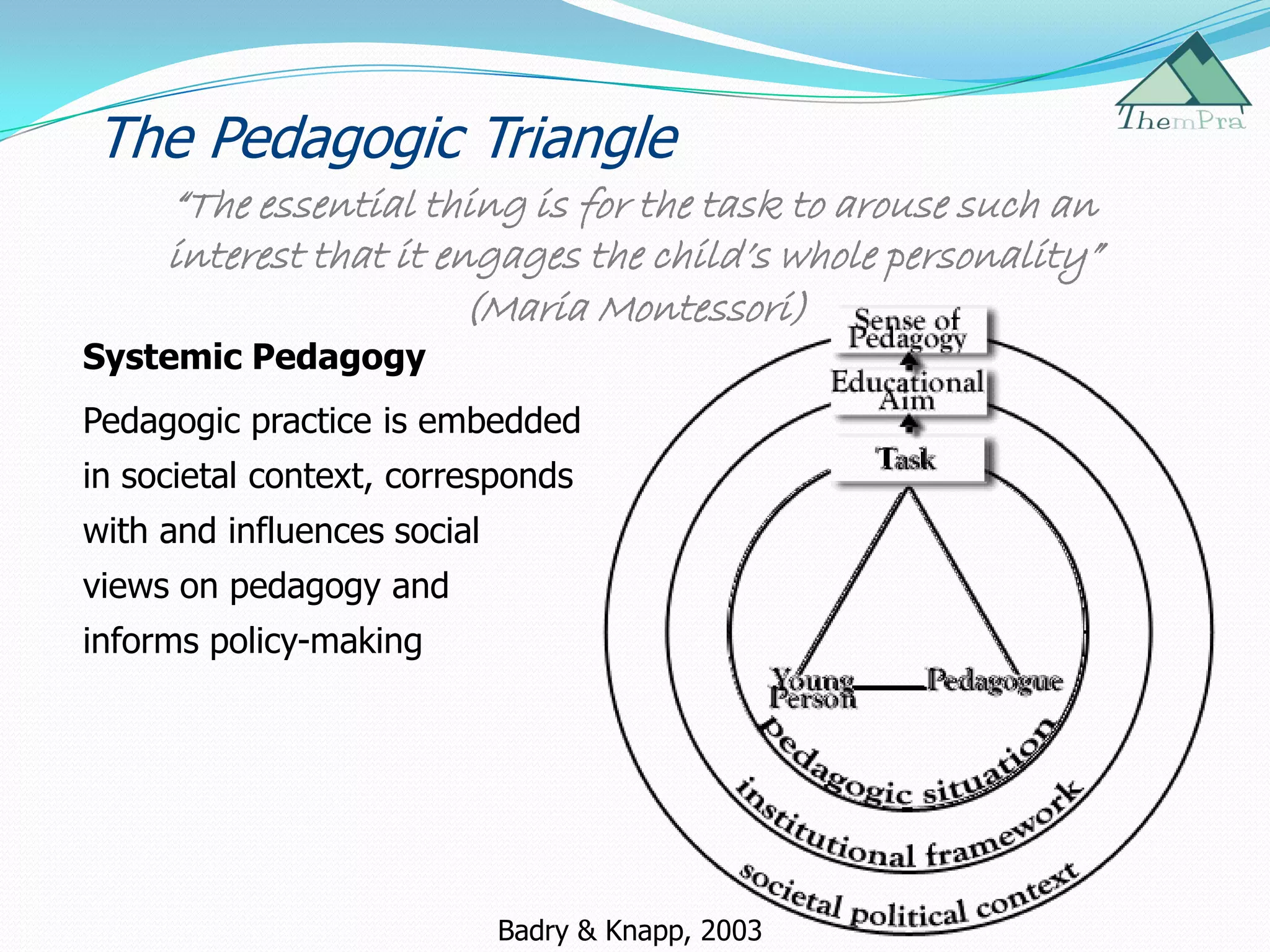 ThemPra

The Pedagogic Triangle

"The essential thing is for the task to arouse such an interest that it engages the child's whole personality" (Maria Montessori)

Systemic Pedagogy

Pedagogic practice is embedded in societal context, corresponds with and influences social views on pedagogy and informs policy-making

Sense of Pedagogy

Educational Aim

Task

Young Person

Pedagogue

pedagogic situation

institutional framework

societal political context

Badry & Knapp, 2003